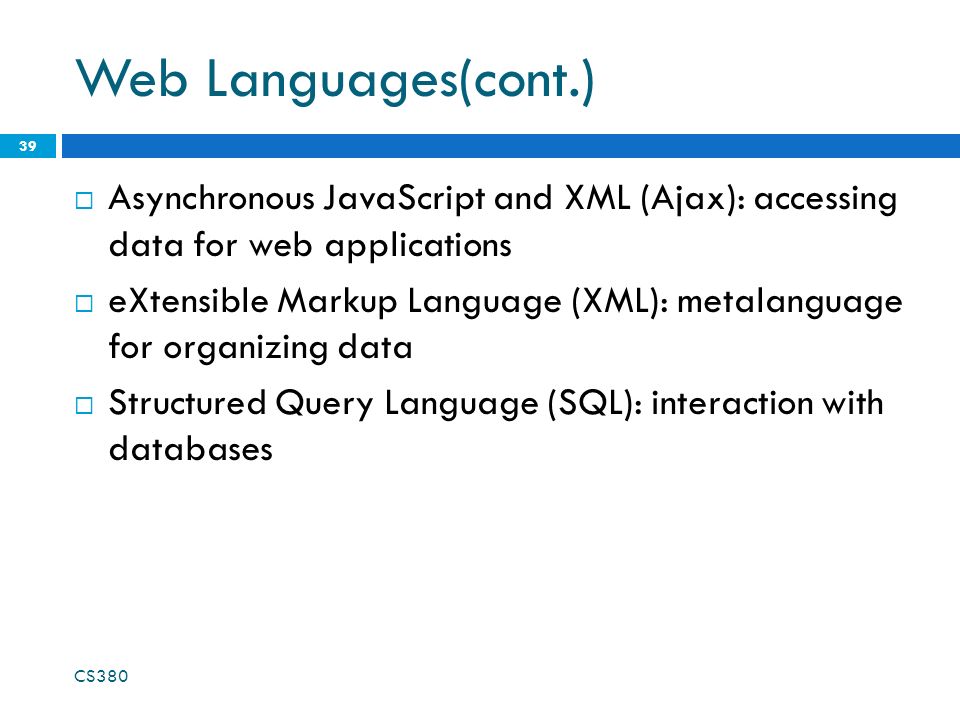 Web Languages(cont.)

39

□ Asynchronous JavaScript and XML (Ajax): accessing data for web applications

□ eXtensible Markup Language (XML): metalanguage for organizing data

□ Structured Query Language (SQL): interaction with databases

CS380